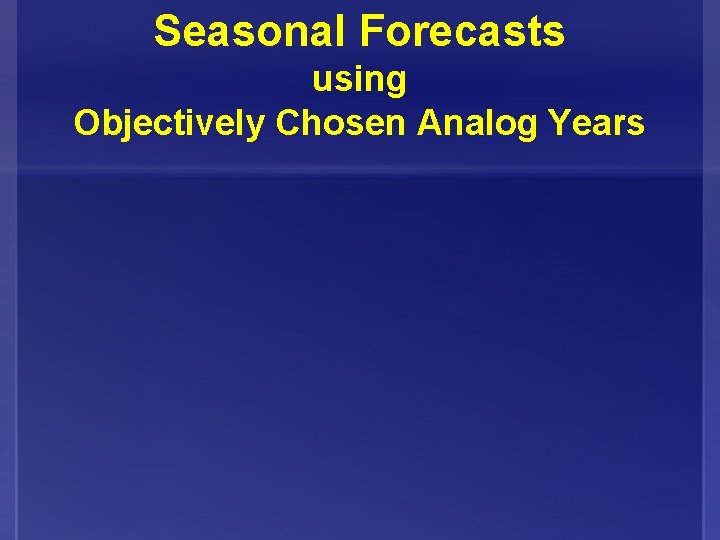 Seasonal Forecasts
using
Objectively Chosen Analog Years